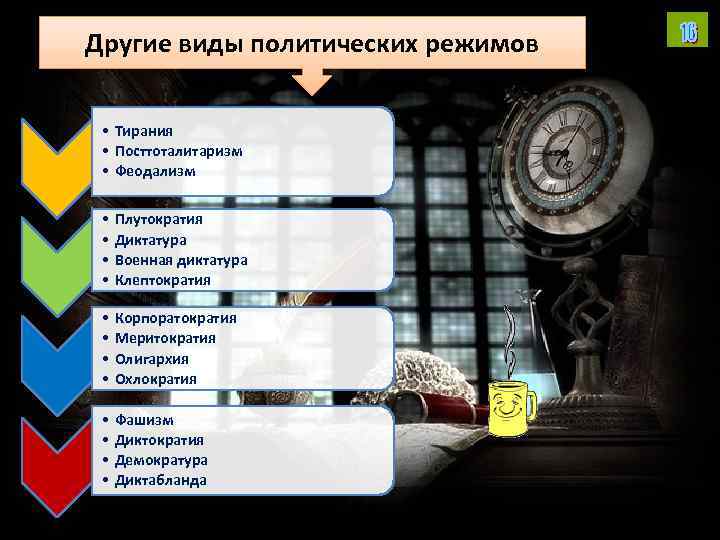 Другие виды политических режимов

16

• Тирания
• Посттоталитаризм
• Феодализм

• Плутократия
• Диктатура
• Военная диктатура
• Клептократия

• Корпоратократия
• Меритократия
• Олигархия
• Охлократия

• Фашизм
• Диктократия
• Демократура
• Диктабланда